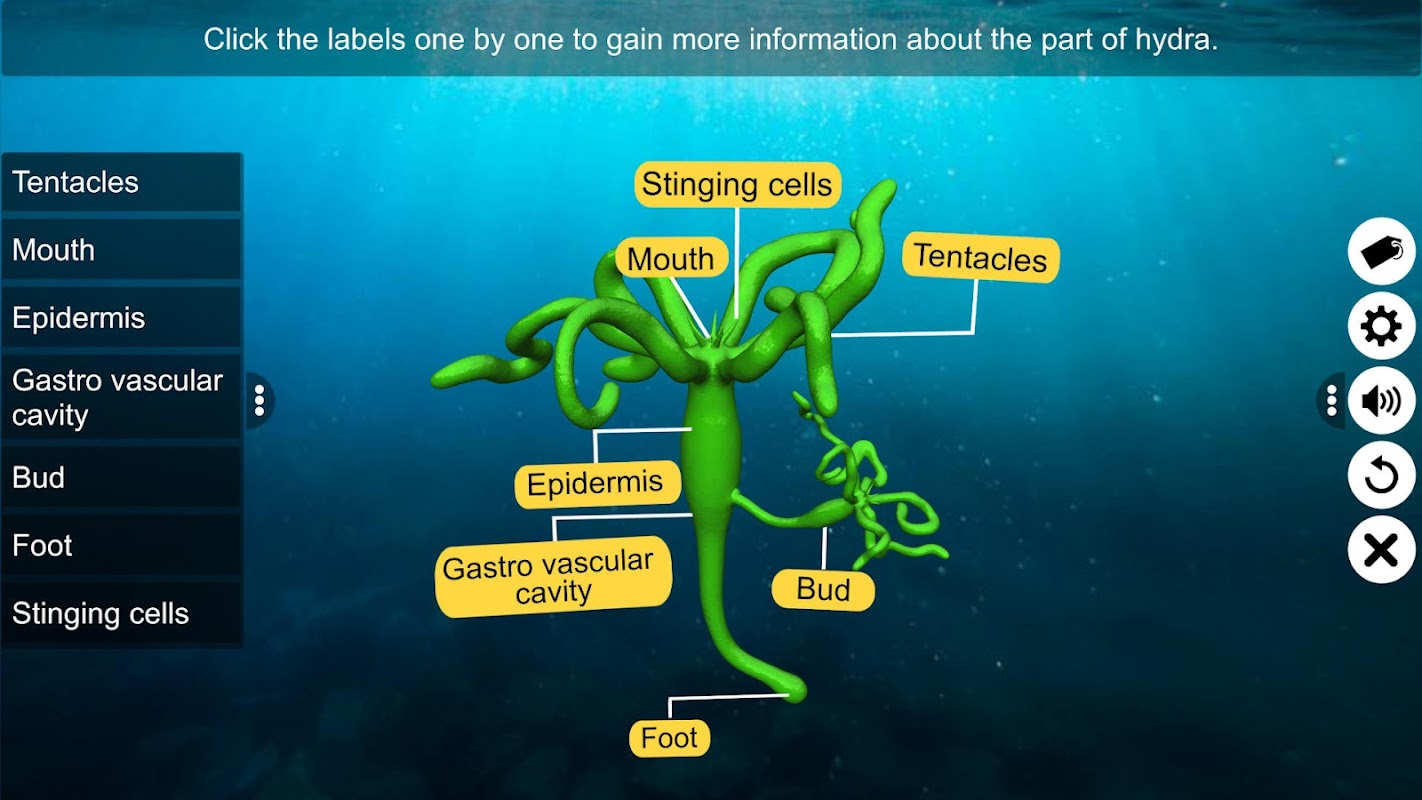 Click the labels one by one to gain more information about the part of hydra.

Tentacles

Mouth

Epidermis

Gastro vascular cavity

Bud

Foot

Stinging cells

Stinging cells

Mouth

Tentacles

Epidermis

Gastro vascular cavity

Bud

Foot